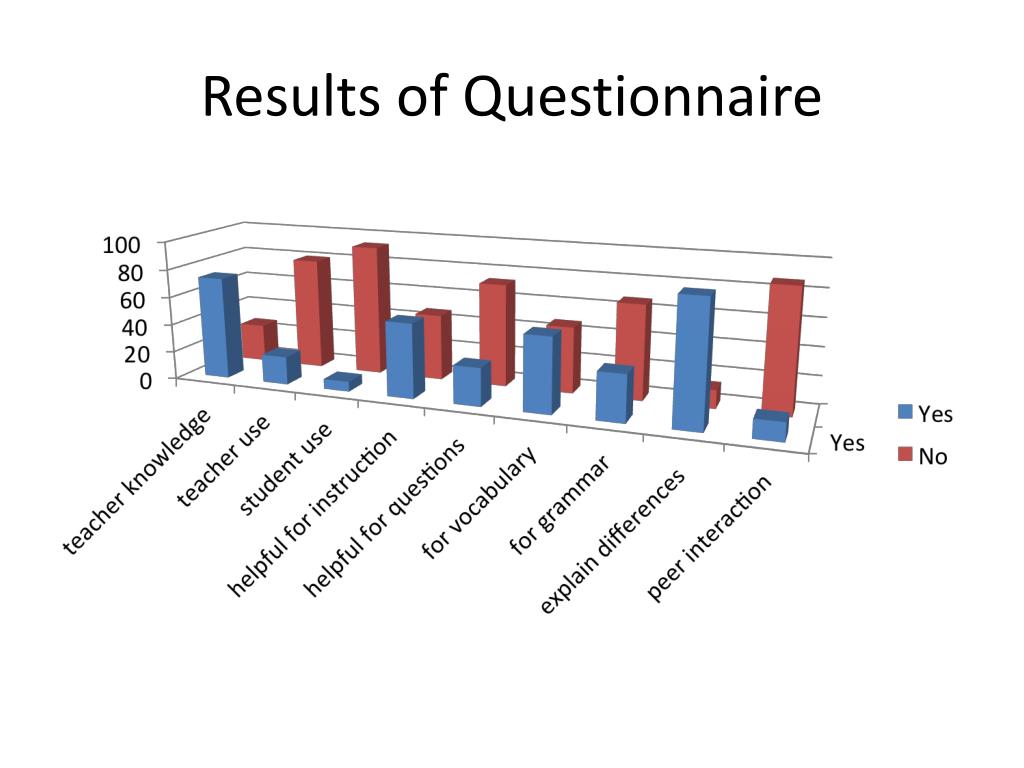 Results of Questionnaire

100
80
60
40
20
0

teacher knowledge
teacher use
student use
helpful for instruction
helpful for questions
for vocabulary
for grammar
explain differences
peer interaction

Yes

Yes
No